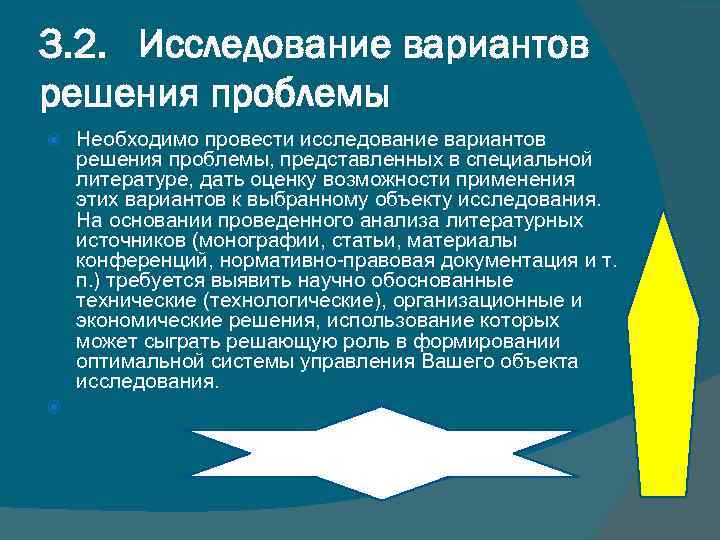 3.2. Исследование вариантов решения проблемы

Необходимо провести исследование вариантов решения проблемы, представленных в специальной литературе, дать оценку возможности применения этих вариантов к выбранному объекту исследования. На основании проведенного анализа литературных источников (монографии, статьи, материалы конференций, нормативно-правовая документация и т. п.) требуется выявить научно обоснованные технические (технологические), организационные и экономические решения, использование которых может сыграть решающую роль в формировании оптимальной системы управления Вашего объекта исследования.